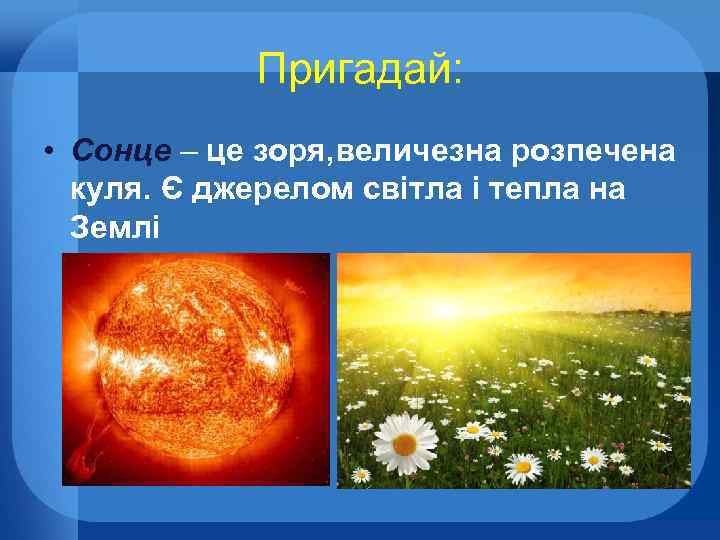 Пригадай:

• Сонце – це зоря,величезна розпечена куля. Є джерелом світла і тепла на Землі